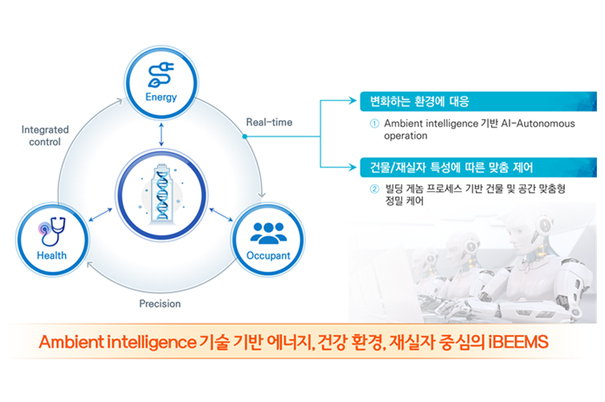 Energy

Integrated control

Real-time

Health

Occupant

Precision

변화하는 환경에 대응

① Ambient intelligence 기반 AI-Autonomous operation

건물/재실자 특성에 따른 맞춤 제어

② 빌딩 게놈 프로세스 기반 건물 및 공간 맞춤형 정밀 케어

Ambient intelligence 기술 기반 에너지, 건강 환경, 재실자 중심의 iBEEMS